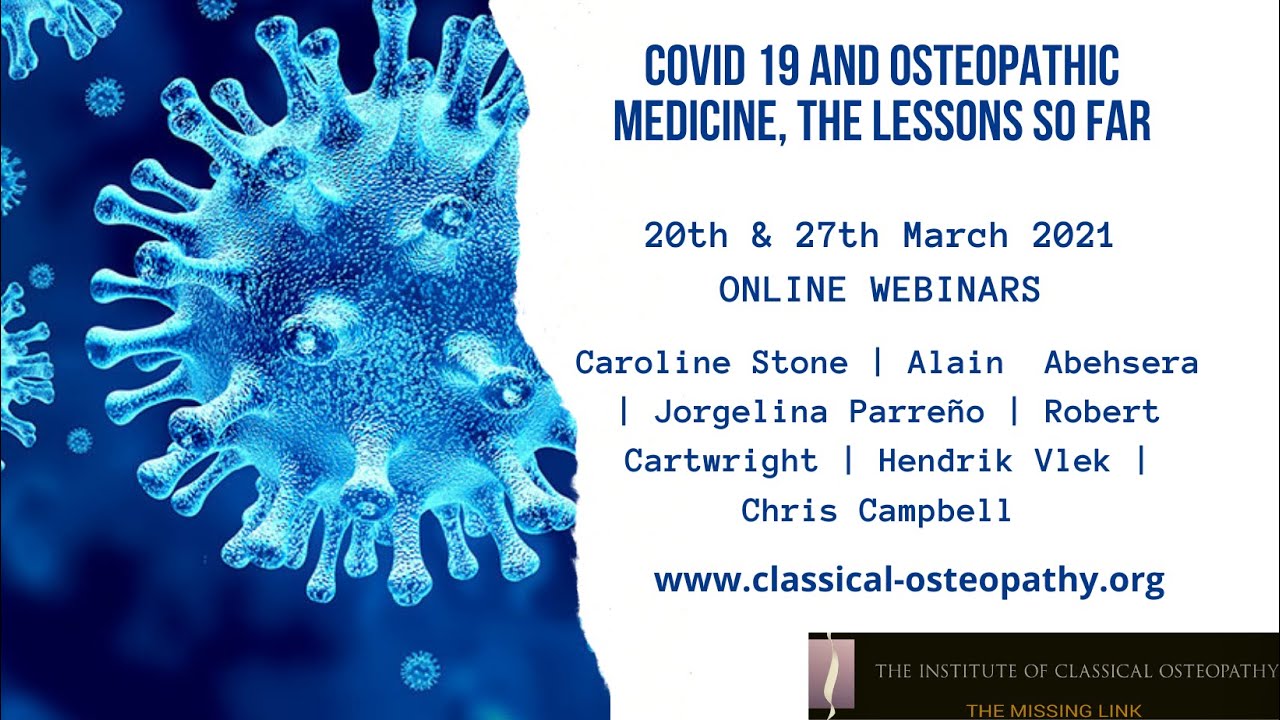 COVID 19 AND OSTEOPATHIC MEDICINE, THE LESSONS SO FAR

20th & 27th March 2021
ONLINE WEBINARS

Caroline Stone | Alain Abehsera | Jorgelina Parreño | Robert Cartwright | Hendrik Vlek | Chris Campbell

www.classical-osteopathy.org

THE INSTITUTE OF CLASSICAL OSTEOPATHY
THE MISSING LINK